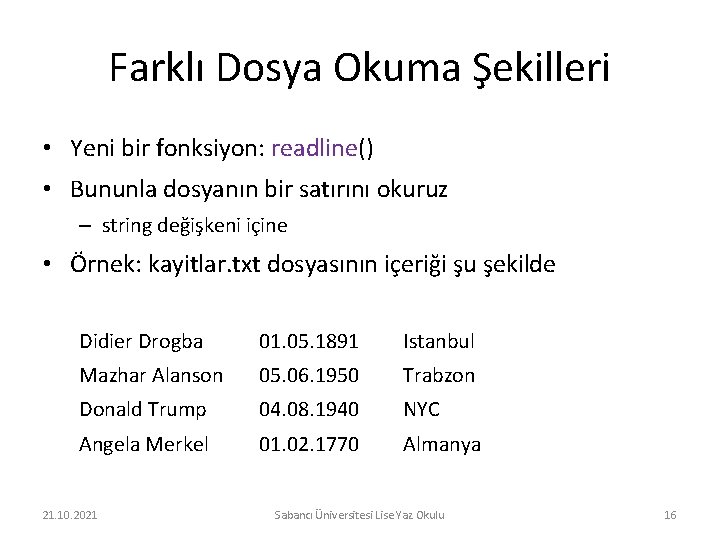 Farklı Dosya Okuma Şekilleri

• Yeni bir fonksiyon: readline()
• Bununla dosyanın bir satırını okuruz
  – string değişkeni içine
• Örnek: kayitlar.txt dosyasının içeriği şu şekilde

| Didier Drogba | 01.05.1891 | Istanbul |
|---|---|---|
| Mazhar Alanson | 05.06.1950 | Trabzon |
| Donald Trump | 04.08.1940 | NYC |
| Angela Merkel | 01.02.1770 | Almanya |

21.10.2021 Sabancı Üniversitesi Lise Yaz Okulu 16